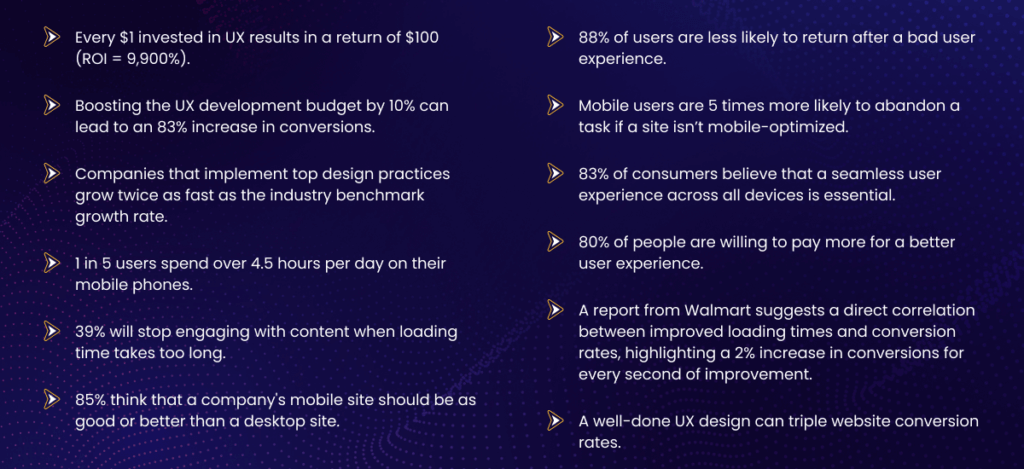 Every \$1 invested in UX results in a return of \$100 (ROI = 9,900%).

Boosting the UX development budget by 10% can lead to an 83% increase in conversions.

Companies that implement top design practices grow twice as fast as the industry benchmark growth rate.

1 in 5 users spend over 4.5 hours per day on their mobile phones.

39% will stop engaging with content when loading time takes too long.

85% think that a company's mobile site should be as good or better than a desktop site.

88% of users are less likely to return after a bad user experience.

Mobile users are 5 times more likely to abandon a task if a site isn't mobile-optimized.

83% of consumers believe that a seamless user experience across all devices is essential.

80% of people are willing to pay more for a better user experience.

A report from Walmart suggests a direct correlation between improved loading times and conversion rates, highlighting a 2% increase in conversions for every second of improvement.

A well-done UX design can triple website conversion rates.